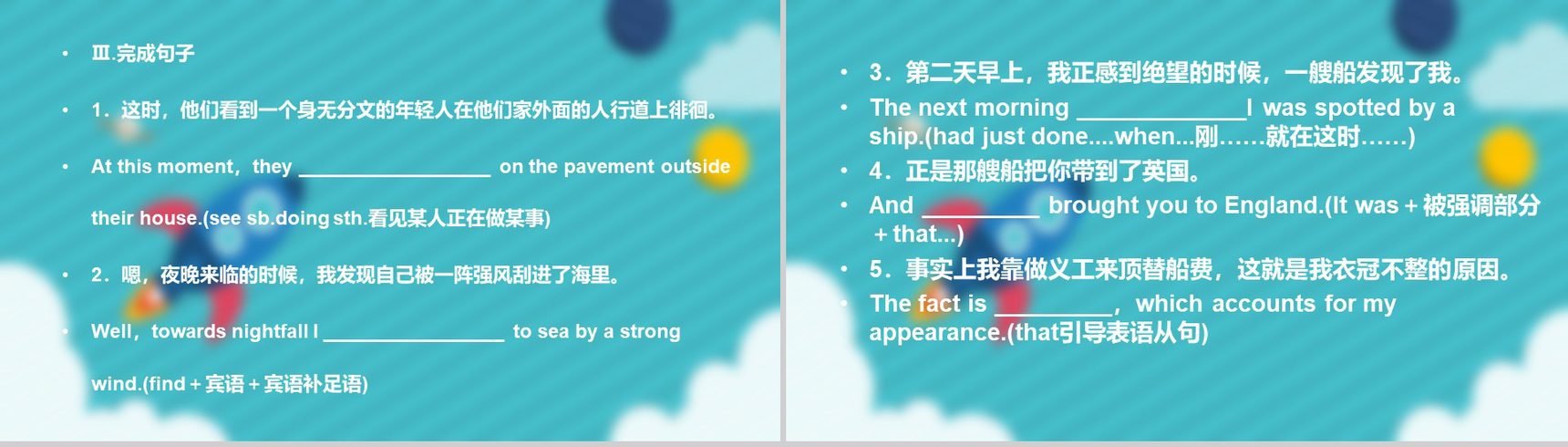 • Ⅲ.完成句子

• 1．这时，他们看到一个身无分文的年轻人在他们家外面的人行道上徘徊。

• At this moment，they ________________ on the pavement outside their house.(see sb.doing sth.看见某人正在做某事)

• 2．嗯，夜晚来临的时候，我发现自己被一阵强风刮进了海里。

• Well，towards nightfall I _______________ to sea by a strong wind.(find＋宾语＋宾语补足语)

• 3．第二天早上，我正感到绝望的时候，一艘船发现了我。

• The next morning _____________I was spotted by a ship.(had just done....when...刚……就在这时……)

• 4．正是那艘船把你带到了英国。

• And _________ brought you to England.(It was＋被强调部分＋that...)

• 5．事实上我靠做义工来顶替船费，这就是我衣冠不整的原因。

• The fact is _________，which accounts for my appearance.(that引导表语从句)